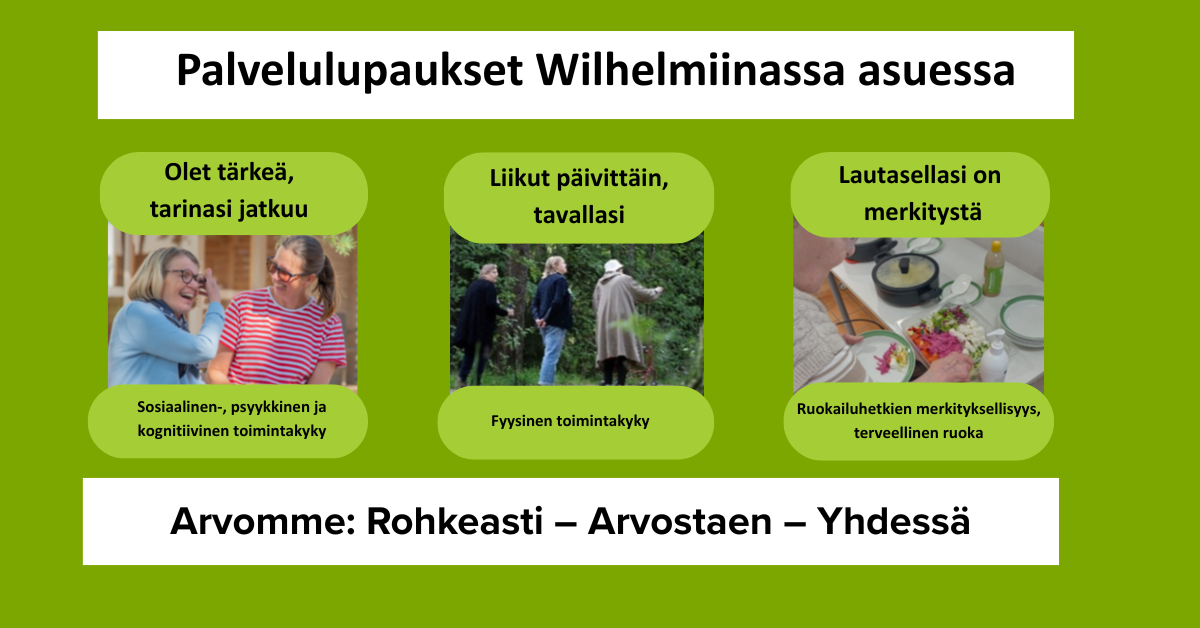 Palvelulupaukset Wilhelmiinassa asuessa

Olet tärkeä, tarinasi jatkuu

Sosiaalinen-, psyykkinen ja kognitiivinen toimintakyky

Liikut päivittäin, tavallasi

Fyysinen toimintakyky

Lautasellasi on merkitystä

Ruokailuhetkien merkityksellisyys, terveellinen ruoka

Arvomme: Rohkeasti – Arvostaen – Yhdessä